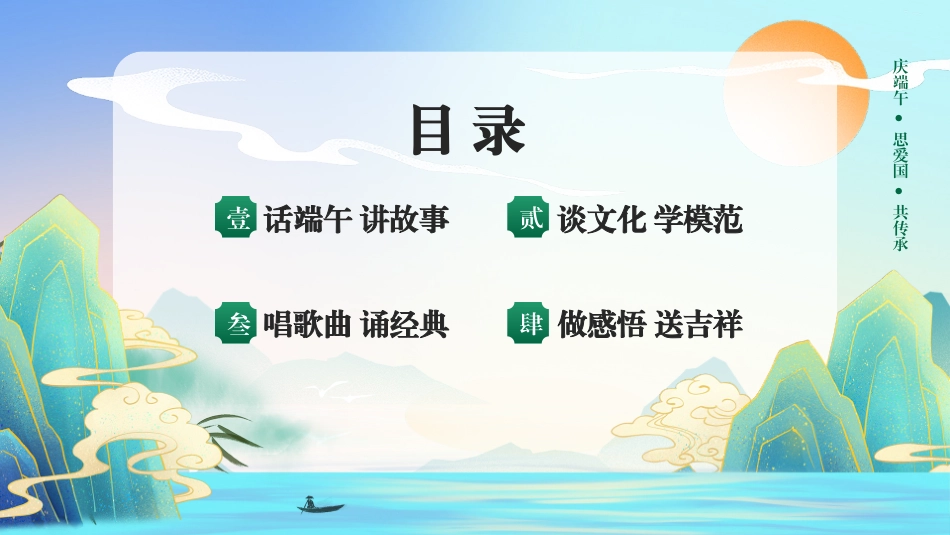 目录

壹 话端午 讲故事

贰 谈文化 学模范

叁 唱歌曲 诵经典

肆 做感悟 送吉祥

庆端午 • 思爱国 • 共传承